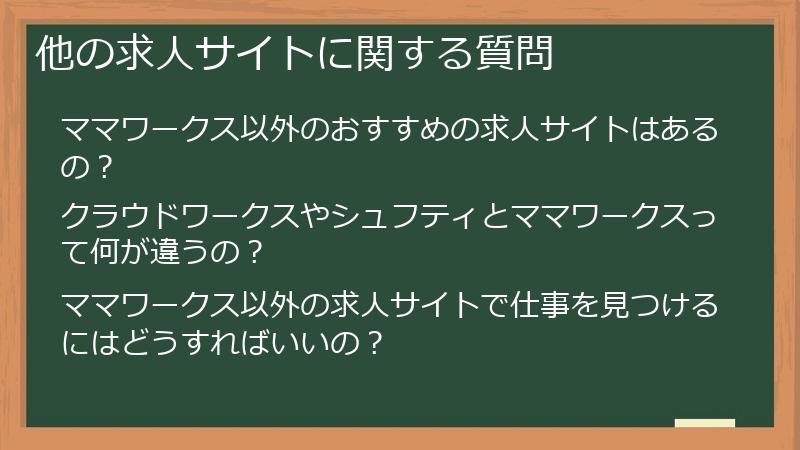 他の求人サイトに関する質問

ママワークス以外のおすすめの求人サイトはあるの？

クラウドワークスやシュフティとママワークスって何が違うの？

ママワークス以外の求人サイトで仕事を見つけるにはどうすればいいの？